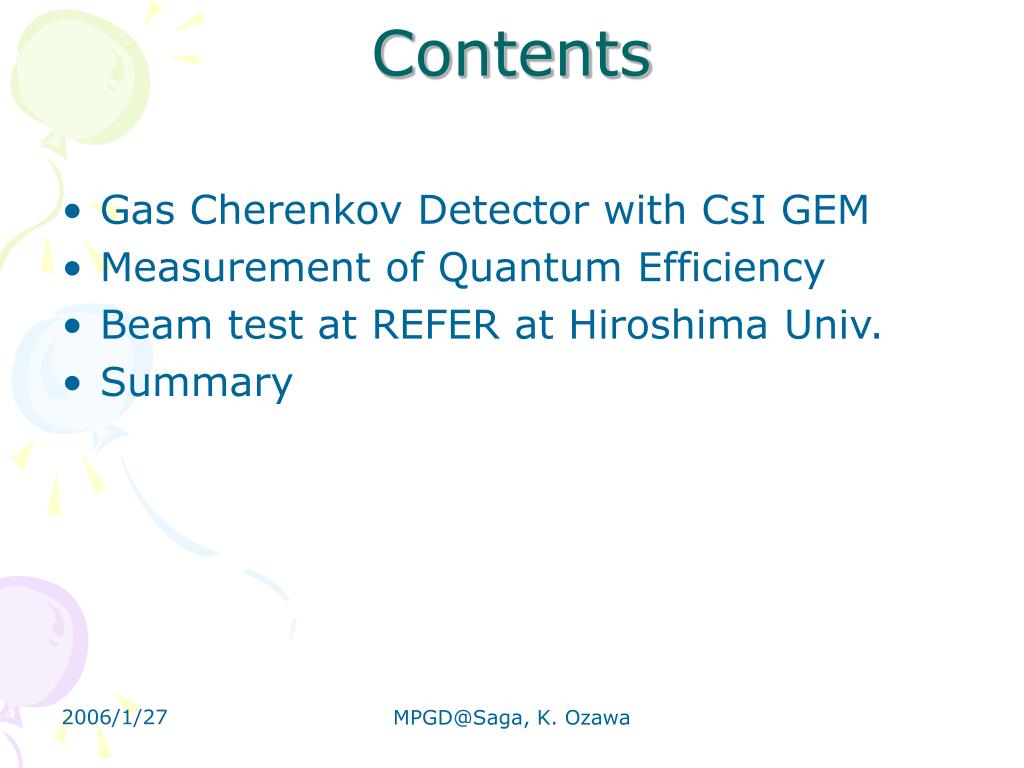 Contents

• Gas Cherenkov Detector with CsI GEM
• Measurement of Quantum Efficiency
• Beam test at REFER at Hiroshima Univ.
• Summary

2006/1/27

MPGD@Saga, K. Ozawa